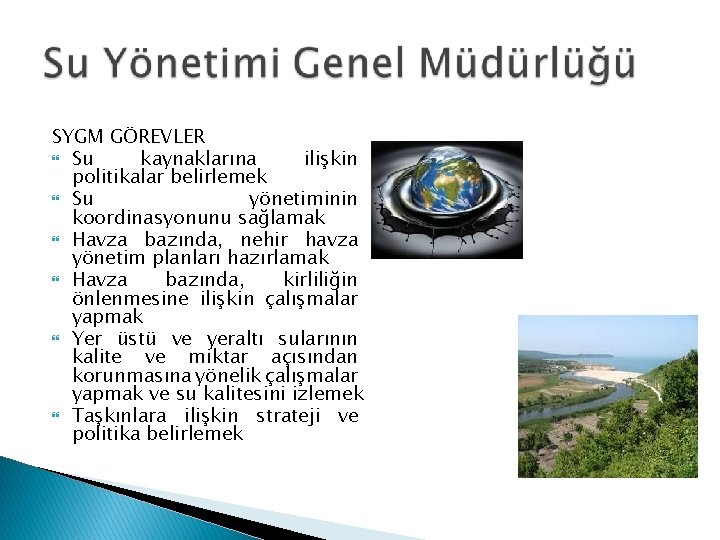 Su Yönetimi Genel Müdürlüğü

SYGM GÖREVLER

• Su kaynaklarına ilişkin politikalar belirlemek
• Su yönetiminin koordinasyonunu sağlamak
• Havza bazında, nehir havza yönetim planları hazırlamak
• Havza bazında, kirliliğin önlenmesine ilişkin çalışmalar yapmak
• Yer üstü ve yeraltı sularının kalite ve miktar açısından korunmasına yönelik çalışmalar yapmak ve su kalitesini izlemek
• Taşkınlara ilişkin strateji ve politika belirlemek